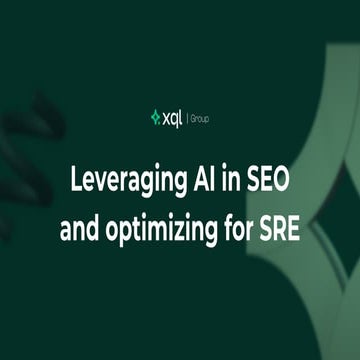 xql | Group

Leveraging AI in SEO and optimizing for SRE